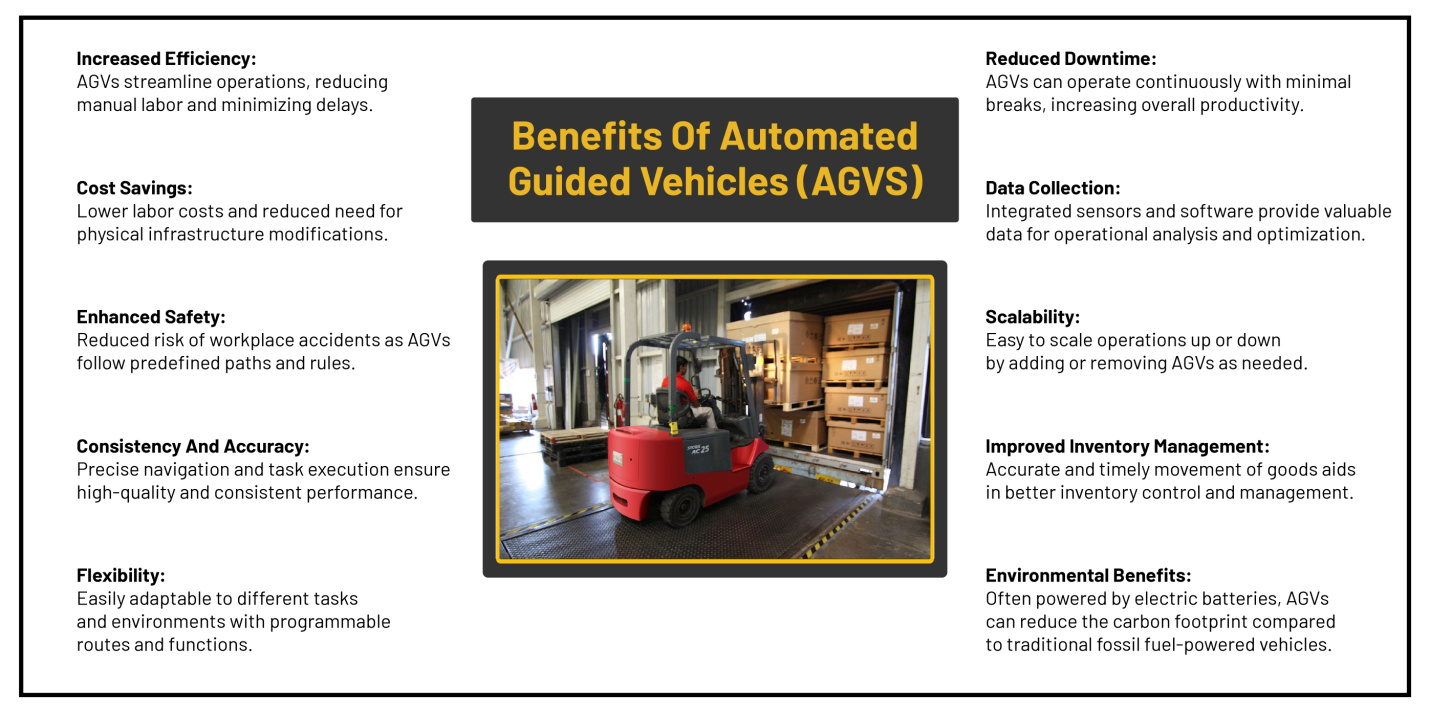 Increased Efficiency:
AGVs streamline operations, reducing manual labor and minimizing delays.

Cost Savings:
Lower labor costs and reduced need for physical infrastructure modifications.

Enhanced Safety:
Reduced risk of workplace accidents as AGVs follow predefined paths and rules.

Consistency And Accuracy:
Precise navigation and task execution ensure high-quality and consistent performance.

Flexibility:
Easily adaptable to different tasks and environments with programmable routes and functions.

Benefits Of Automated Guided Vehicles (AGVS)

AC 25

Reduced Downtime:
AGVs can operate continuously with minimal breaks, increasing overall productivity.

Data Collection:
Integrated sensors and software provide valuable data for operational analysis and optimization.

Scalability:
Easy to scale operations up or down by adding or removing AGVs as needed.

Improved Inventory Management:
Accurate and timely movement of goods aids in better inventory control and management.

Environmental Benefits:
Often powered by electric batteries, AGVs can reduce the carbon footprint compared to traditional fossil fuel-powered vehicles.